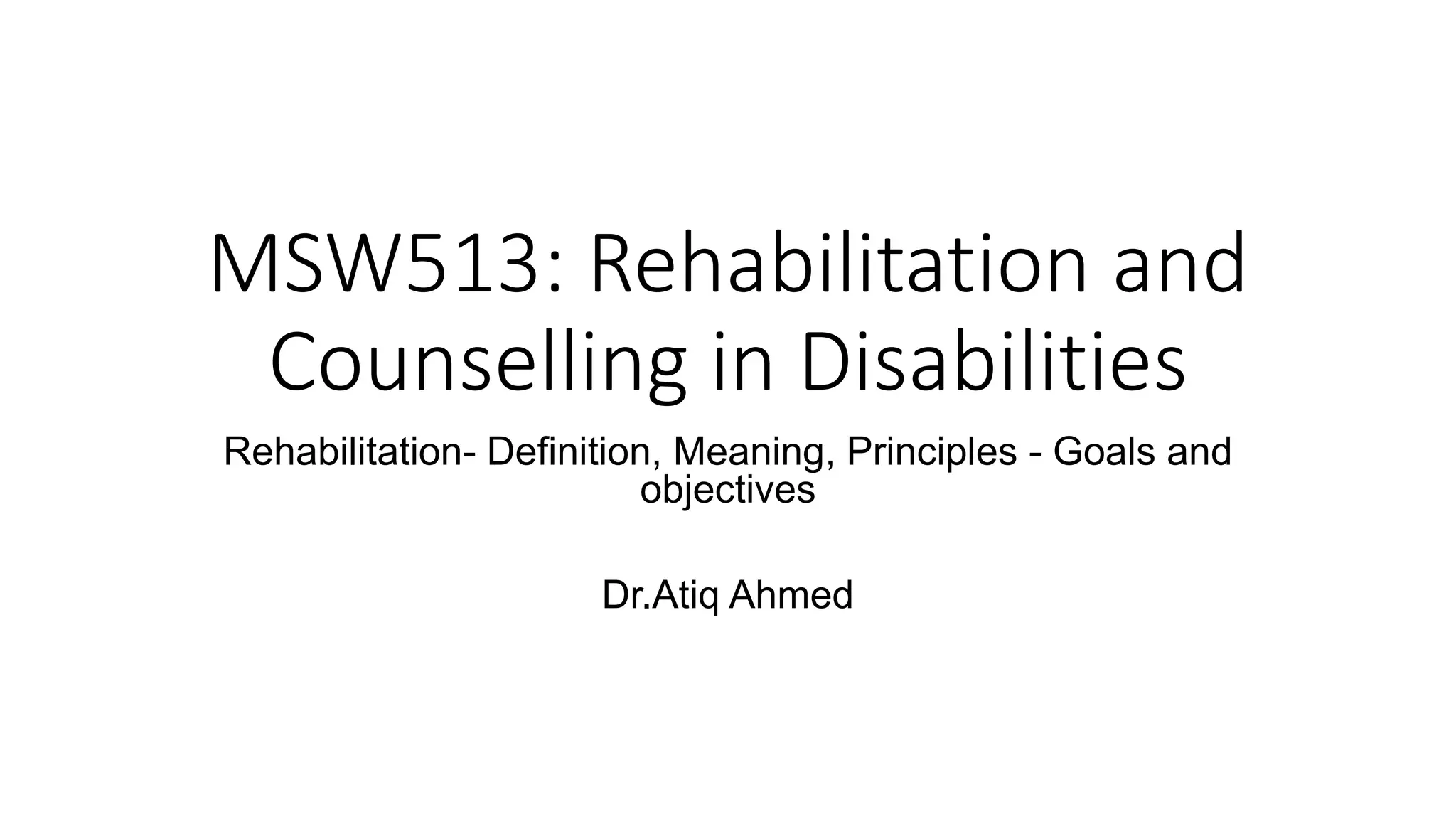 MSW513: Rehabilitation and Counselling in Disabilities

Rehabilitation- Definition, Meaning, Principles - Goals and objectives

Dr.Atiq Ahmed